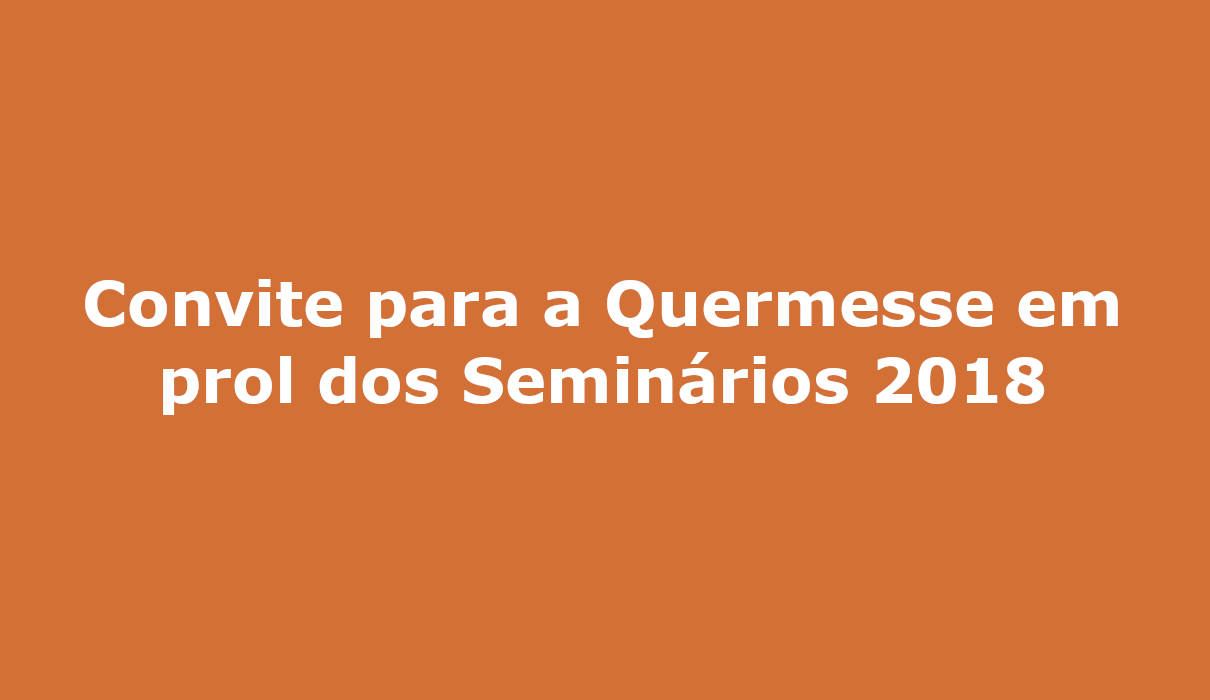 Convite para a Quermesse em prol dos Seminários 2018